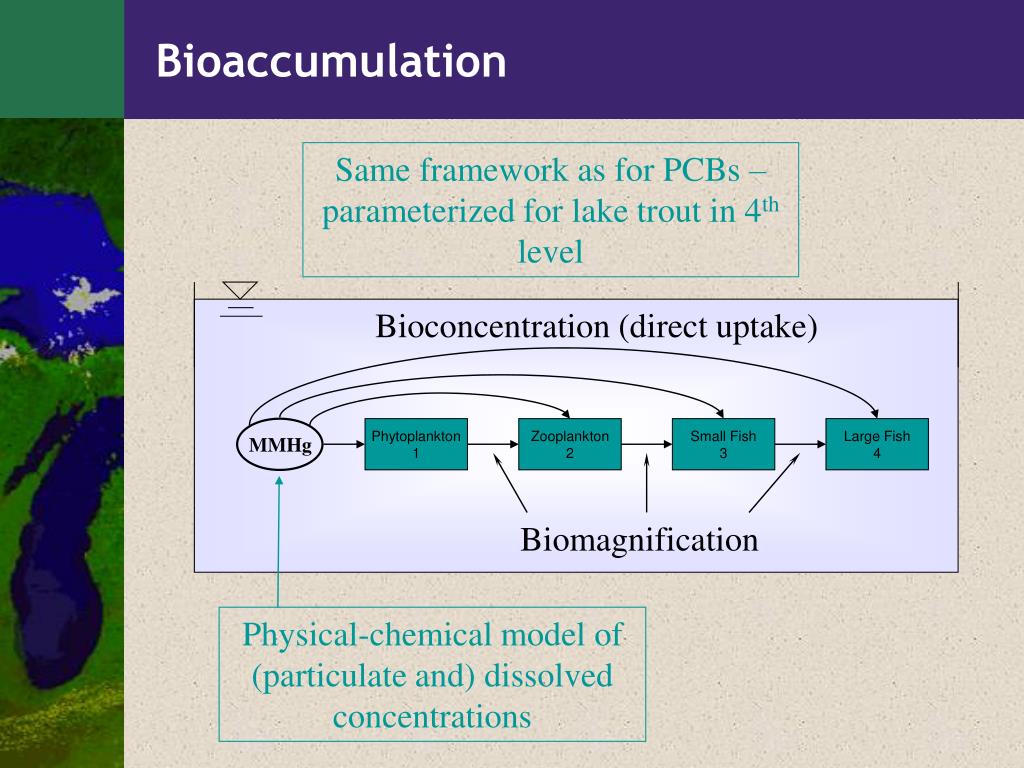 Bioaccumulation

Same framework as for PCBs – parameterized for lake trout in 4$^{th}$ level

Bioconcentration (direct uptake)

MMHg

Phytoplankton 1

Zooplankton 2

Small Fish 3

Large Fish 4

Biomagnification

Physical-chemical model of (particulate and) dissolved concentrations